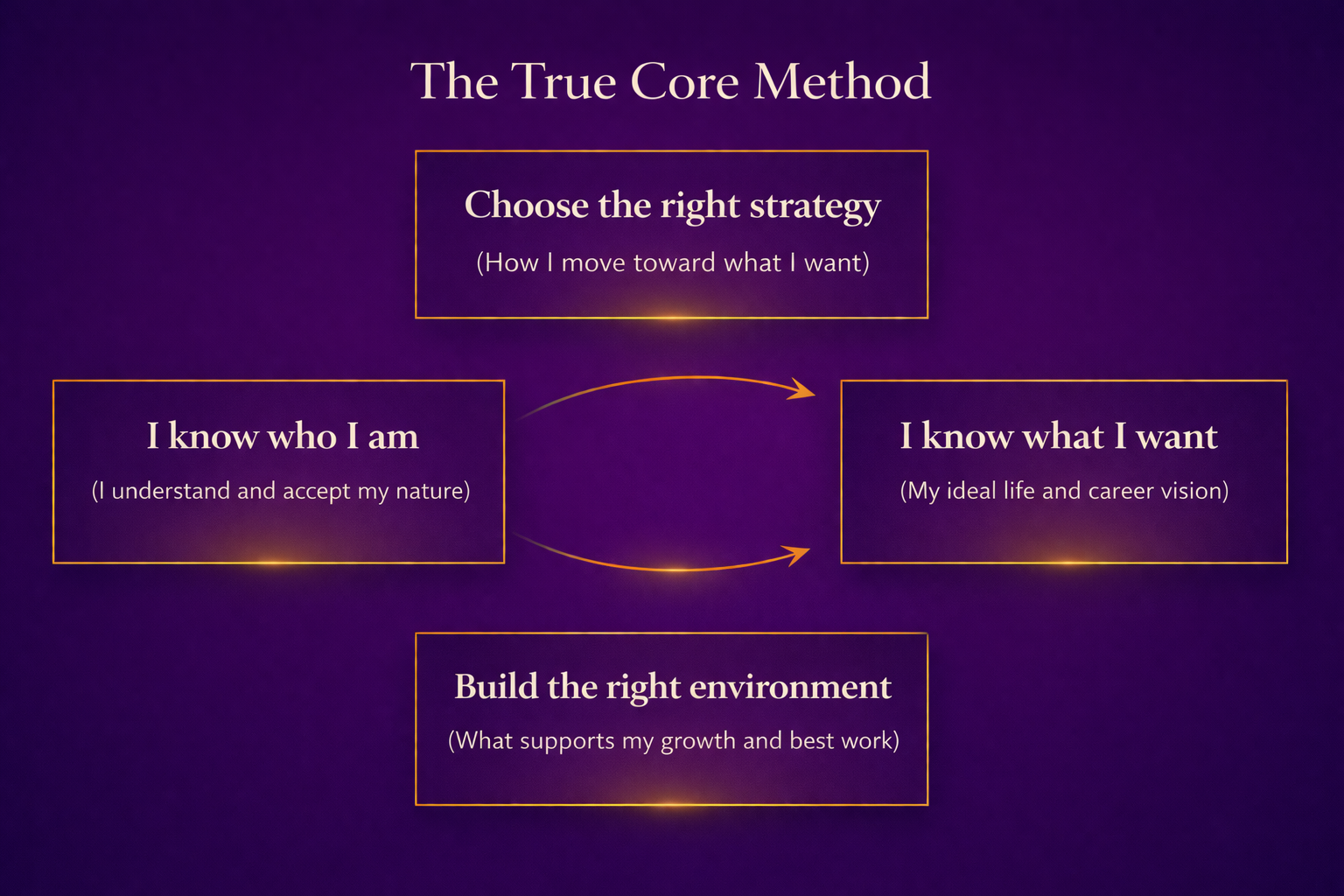 The True Core Method

Choose the right strategy

(How I move toward what I want)

I know who I am

(I understand and accept my nature)

I know what I want

(My ideal life and career vision)

Build the right environment

(What supports my growth and best work)